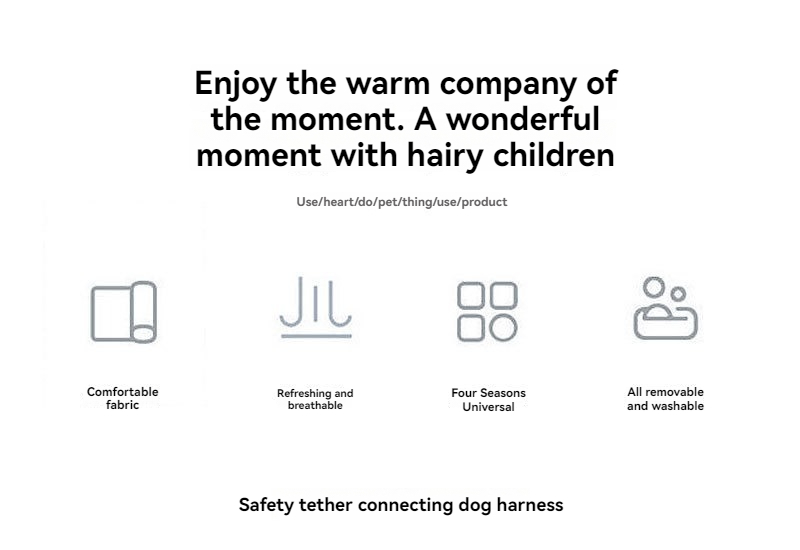 Enjoy the warm company of the moment. A wonderful moment with hairy children

Use/heart/do/pet/thing/use/product

Comfortable fabric

Refreshing and breathable

Four Seasons Universal

All removable and washable

Safety tether connecting dog harness